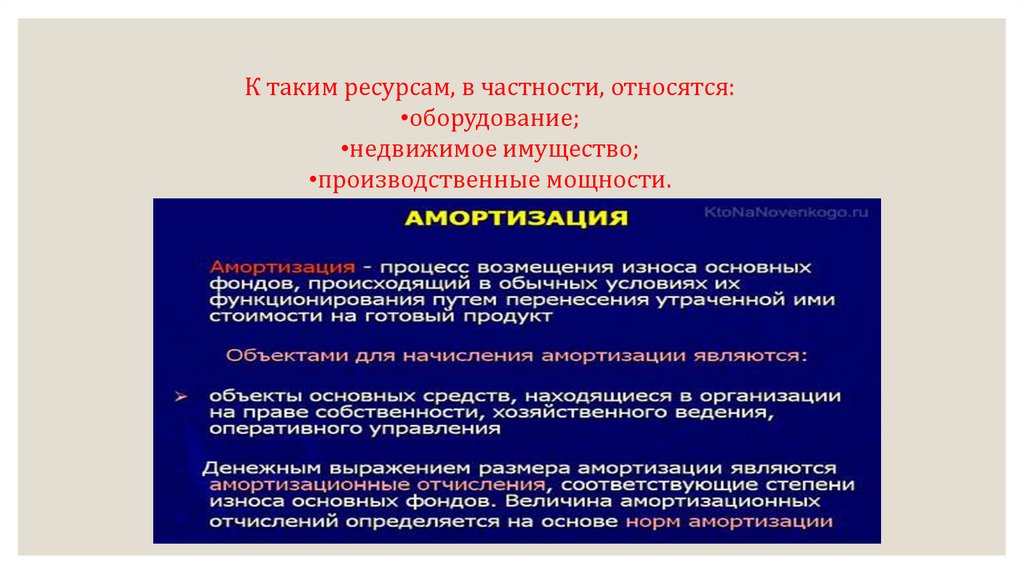 К таким ресурсам, в частности, относятся:
•оборудование;
•недвижимое имущество;
•производственные мощности.

АМОРТИЗАЦИЯ

KtoNaNovenkogo.ru

Амортизация - процесс возмещения износа основных фондов, происходящий в обычных условиях их функционирования путем перенесения утраченной ими стоимости на готовый продукт

Объектами для начисления амортизации являются:

➢ объекты основных средств, находящиеся в организации на праве собственности, хозяйственного ведения, оперативного управления

Денежным выражением размера амортизации являются амортизационные отчисления, соответствующие степени износа основных фондов. Величина амортизационных отчислений определяется на основе норм амортизации